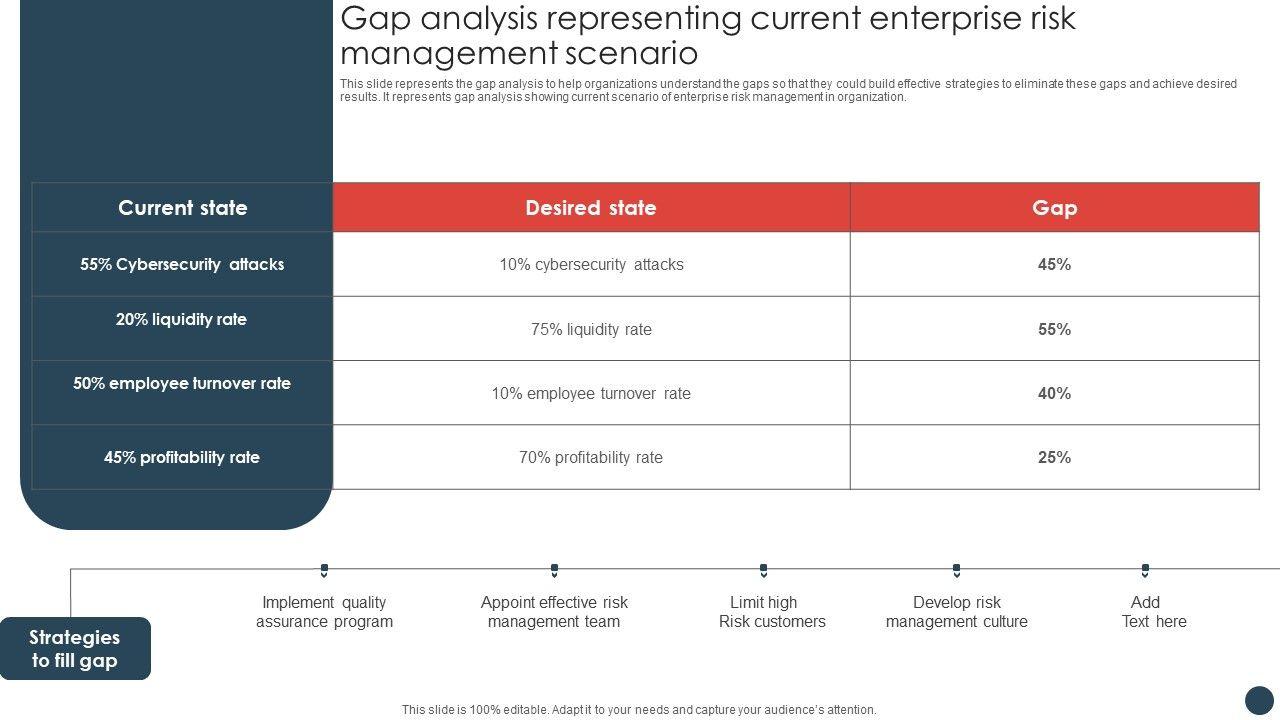 Gap analysis representing current enterprise risk management scenario

This slide represents the gap analysis to help organizations understand the gaps so that they could build effective strategies to eliminate these gaps and achieve desired results. It represents gap analysis showing current scenario of enterprise risk management in organization.

| Current state | Desired state | Gap |
|---|---|---|
| 55% Cybersecurity attacks | 10% cybersecurity attacks | 45% |
| 20% liquidity rate | 75% liquidity rate | 55% |
| 50% employee turnover rate | 10% employee turnover rate | 40% |
| 45% profitability rate | 70% profitability rate | 25% |

Strategies to fill gap

Implement quality assurance program

Appoint effective risk management team

Limit high Risk customers

Develop risk management culture

Add Text here

This slide is 100% editable. Adapt it to your needs and capture your audience's attention.